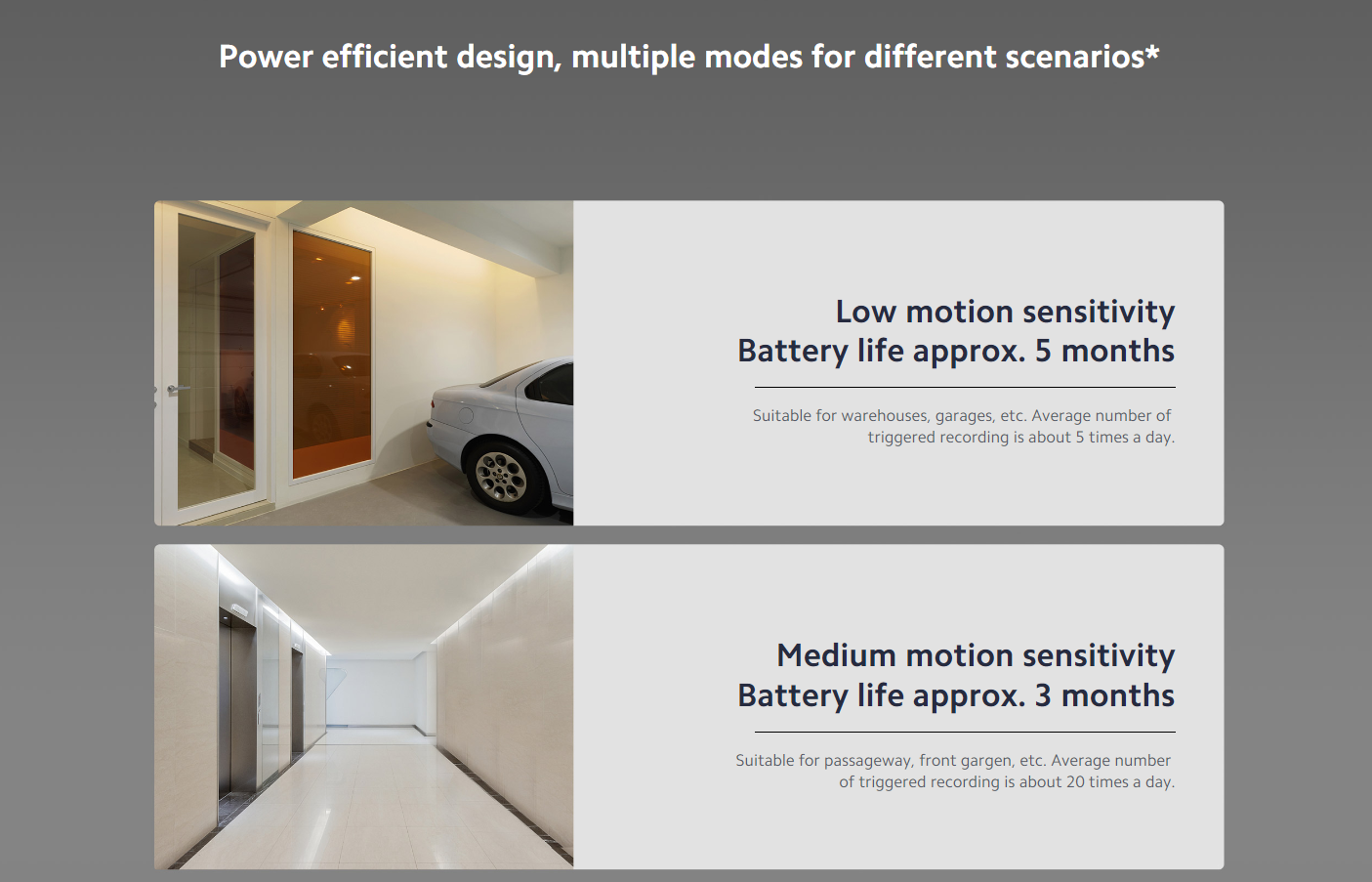 Power efficient design, multiple modes for different scenarios*

Low motion sensitivity
Battery life approx. 5 months

Suitable for warehouses, garages, etc. Average number of triggered recording is about 5 times a day.

Medium motion sensitivity
Battery life approx. 3 months

Suitable for passageway, front gargen, etc. Average number of triggered recording is about 20 times a day.